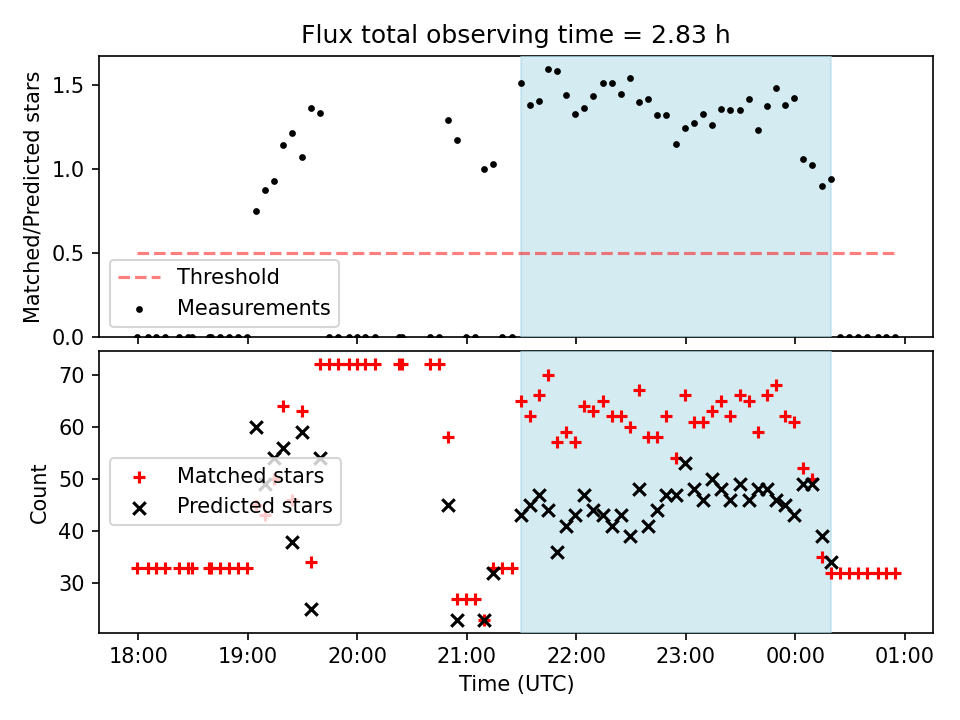 Flux total observing time = 2.83 h

Matched/Predicted stars

1.5
1.0
0.5
0.0

Threshold
Measurements

Count

70
60
50
40
30

Matched stars
Predicted stars

18:00 19:00 20:00 21:00 22:00 23:00 00:00 01:00

Time (UTC)